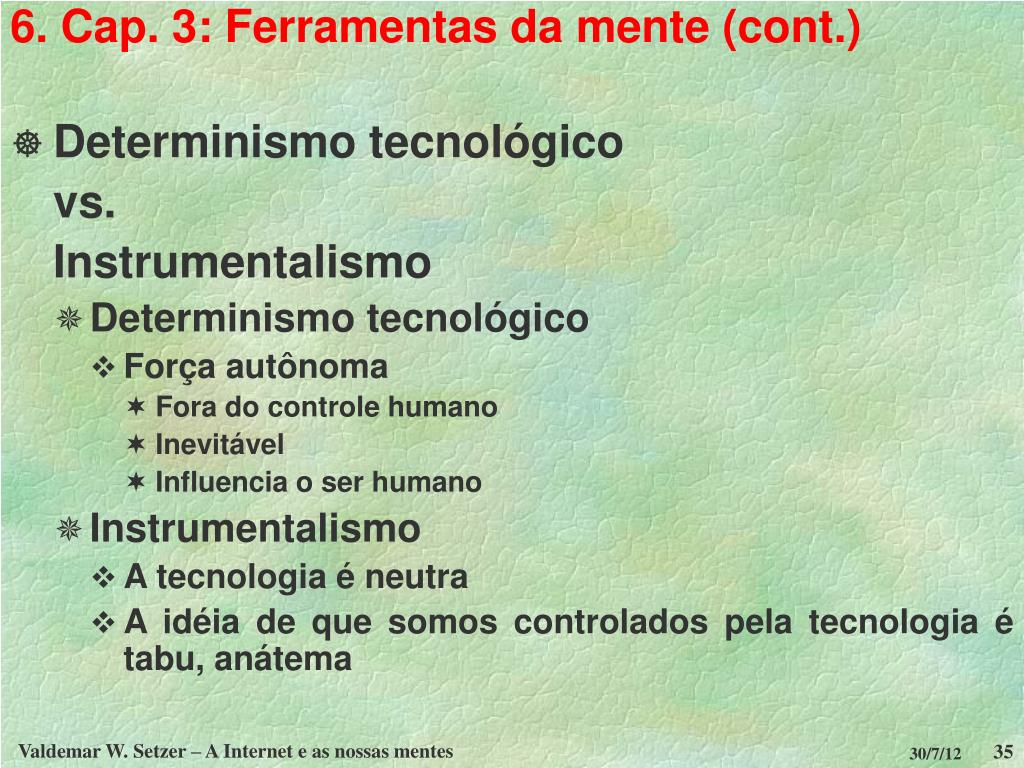 6. Cap. 3: Ferramentas da mente (cont.)

Determinismo tecnológico
vs.
Instrumentalismo

Determinismo tecnológico

Força autônoma

Fora do controle humano

Inevitável

Influencia o ser humano

Instrumentalismo

A tecnologia é neutra

A idéia de que somos controlados pela tecnologia é tabu, anátema

Valdemar W. Setzer – A Internet e as nossas mentes 30/7/12 35